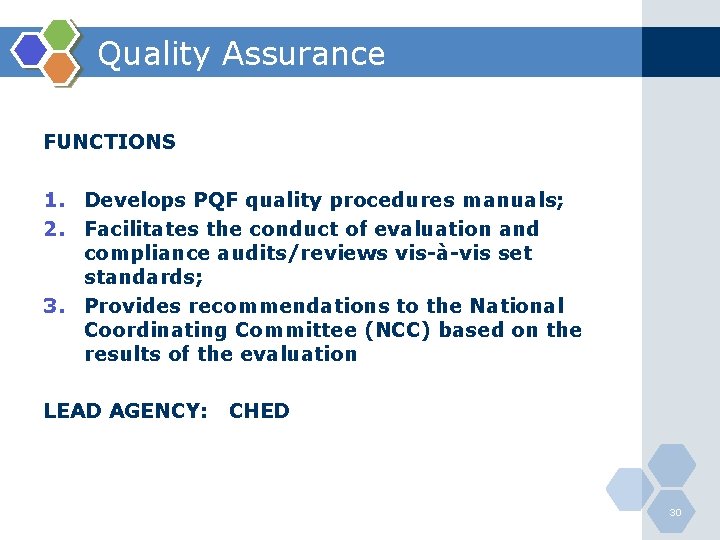 Quality Assurance

FUNCTIONS

1. Develops PQF quality procedures manuals;
2. Facilitates the conduct of evaluation and compliance audits/reviews vis-à-vis set standards;
3. Provides recommendations to the National Coordinating Committee (NCC) based on the results of the evaluation

LEAD AGENCY: CHED

30